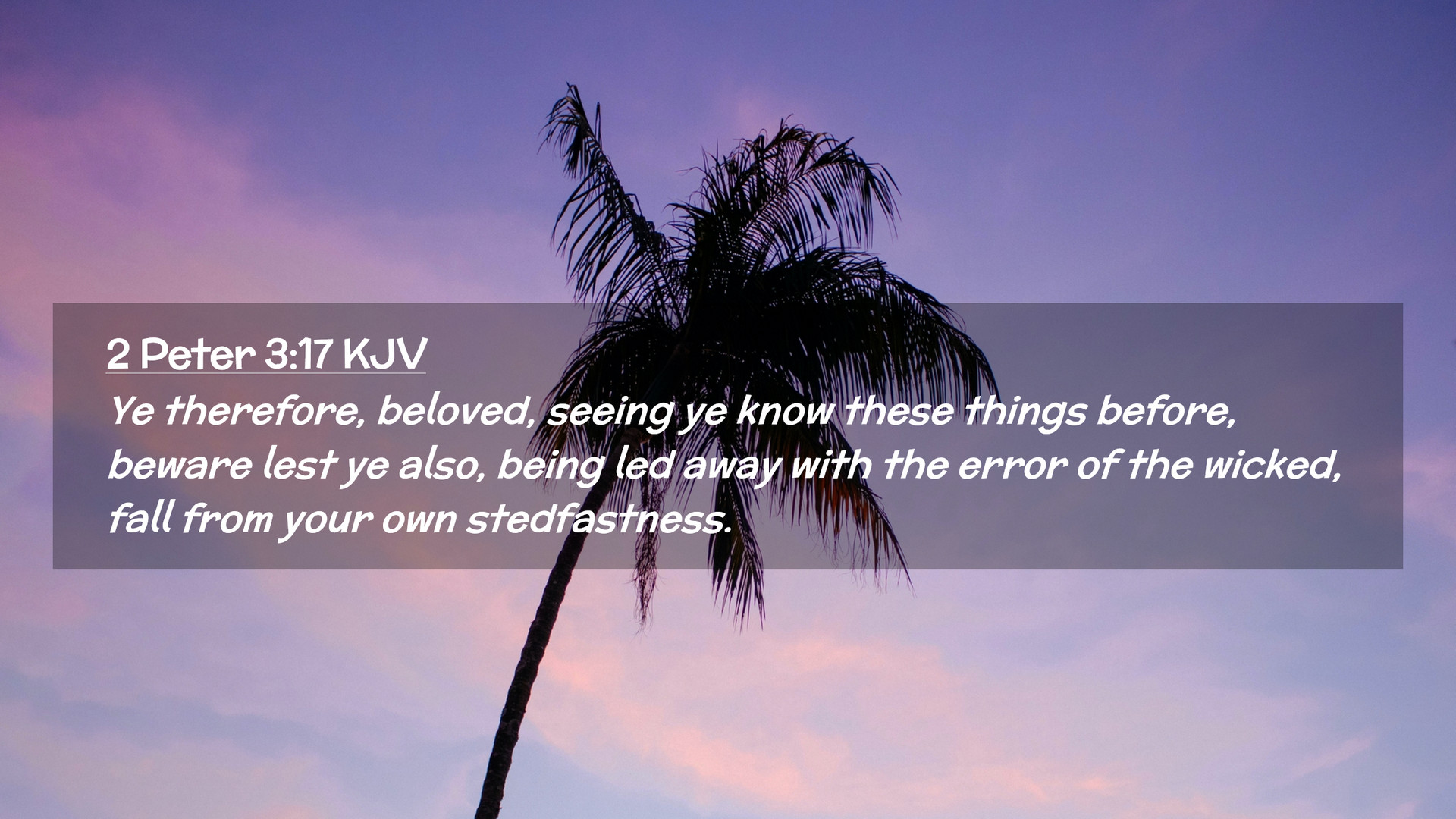 2 Peter 3:17 KJV

Ye therefore, beloved, seeing ye know these things before, beware lest ye also, being led away with the error of the wicked, fall from your own stedfastness.